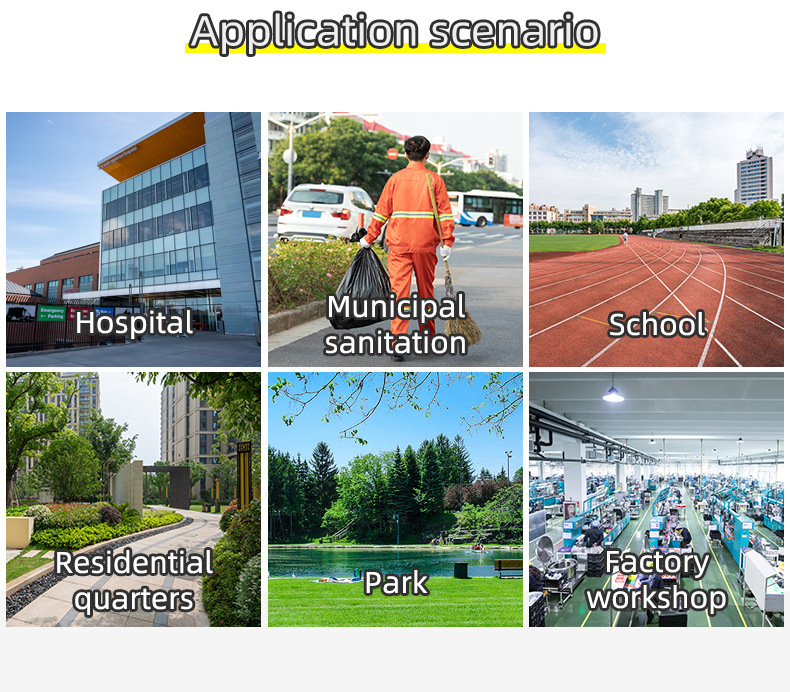 Application scenario

Emergency Parking

Hospital

Municipal sanitation

School

Residential quarters

Park

Factory workshop